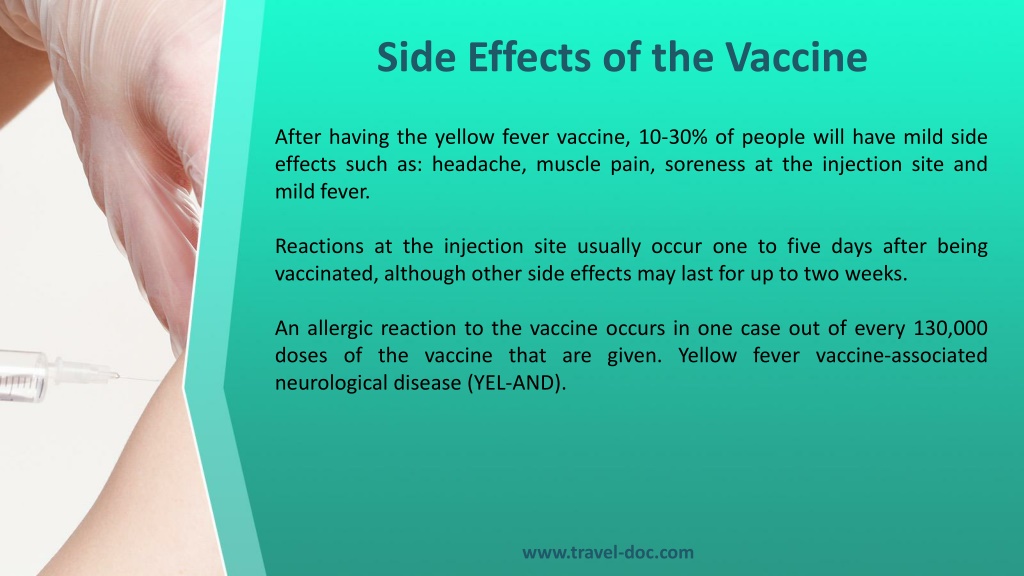 Side Effects of the Vaccine

After having the yellow fever vaccine, 10-30% of people will have mild side effects such as: headache, muscle pain, soreness at the injection site and mild fever.

Reactions at the injection site usually occur one to five days after being vaccinated, although other side effects may last for up to two weeks.

An allergic reaction to the vaccine occurs in one case out of every 130,000 doses of the vaccine that are given. Yellow fever vaccine-associated neurological disease (YEL-AND).

www.travel-doc.com